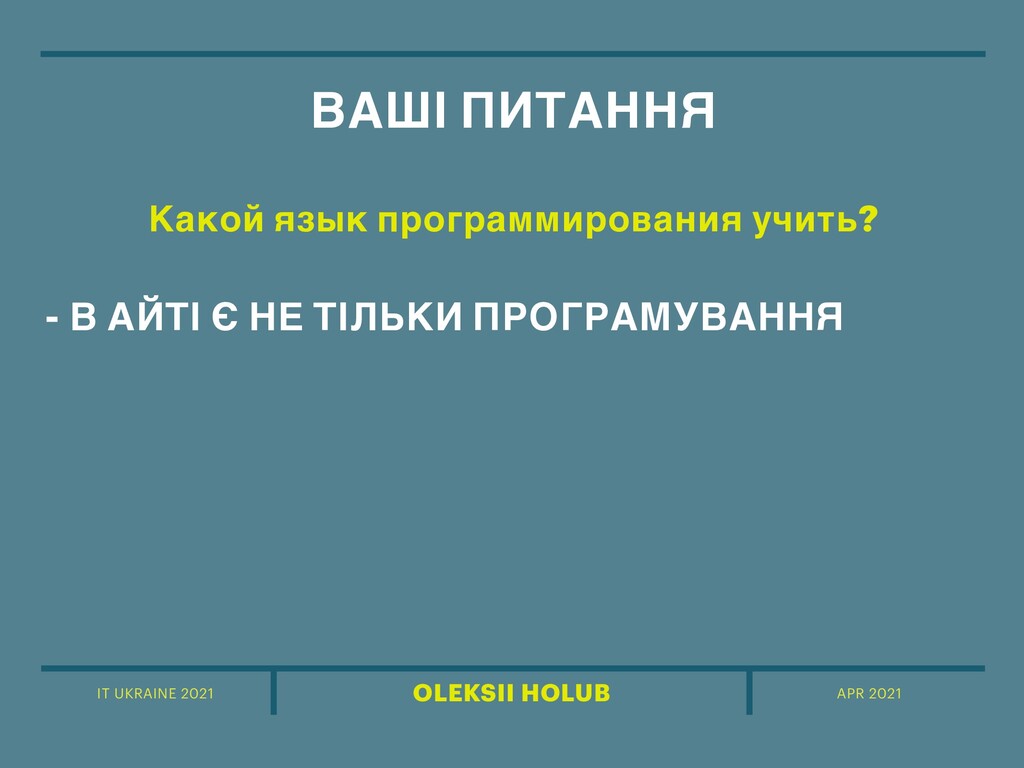 ВАШІ ПИТАННЯ

Какой язык программирования учить?

- В АЙТІ Є НЕ ТІЛЬКИ ПРОГРАМУВАННЯ

IT UKRAINE 2021

OLEKSII HOLUB

APR 2021